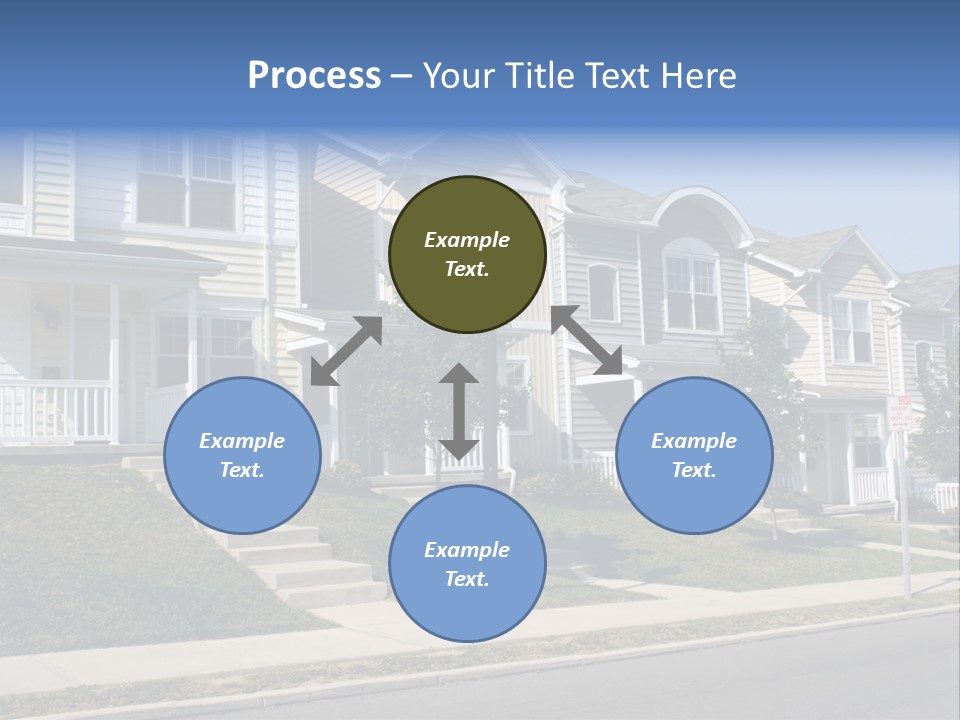 Process – Your Title Text Here

Example Text.

Example Text.

Example Text.

Example Text.